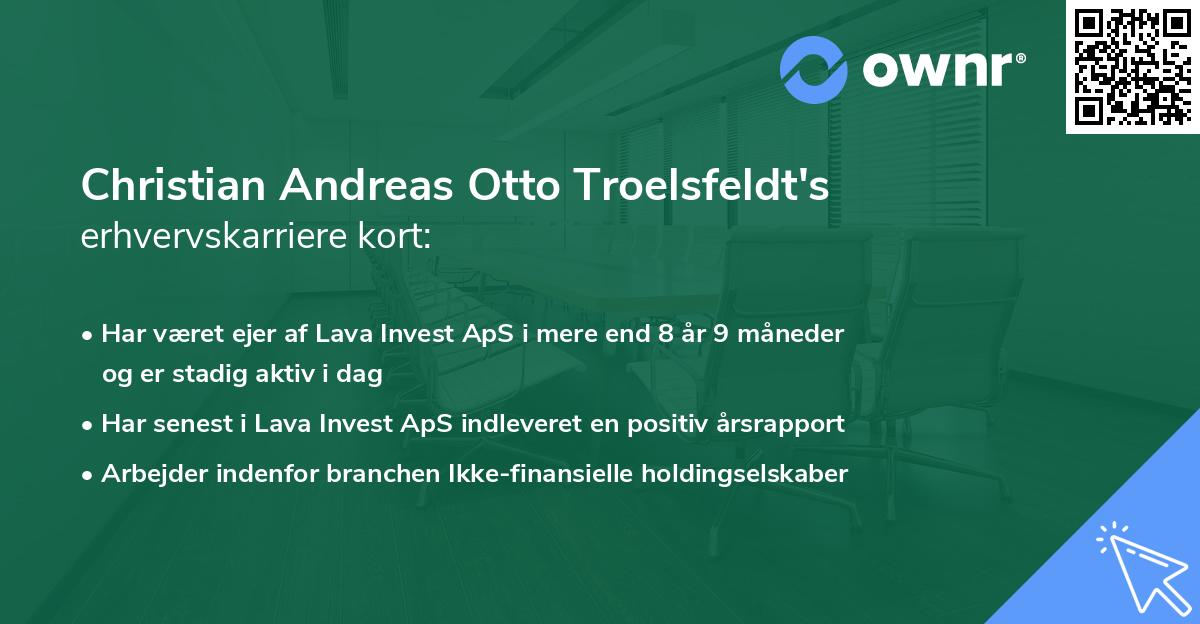 ownr®

Christian Andreas Otto Troelsfeldt's erhvervskarriere kort:

• Har været ejer af Lava Invest ApS i mere end 8 år 9 måneder og er stadig aktiv i dag
• Har senest i Lava Invest ApS indleveret en positiv årsrapport
• Arbejder indenfor branchen Ikke-finansielle holdingselskaber